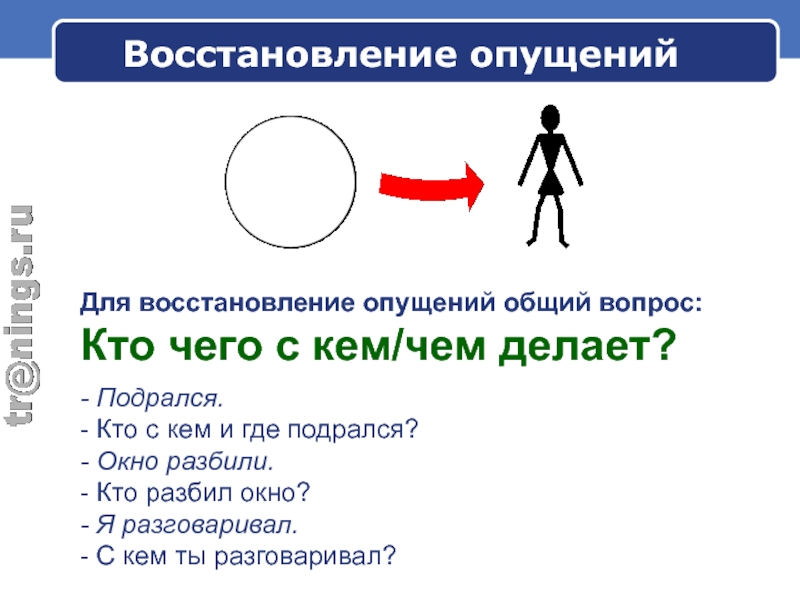 Восстановление опущений

tr@nings.ru

Для восстановление опущений общий вопрос:

Кто чего с кем/чем делает?

- Подрался.
- Кто с кем и где подрался?
- Окно разбили.
- Кто разбил окно?
- Я разговаривал.
- С кем ты разговаривал?